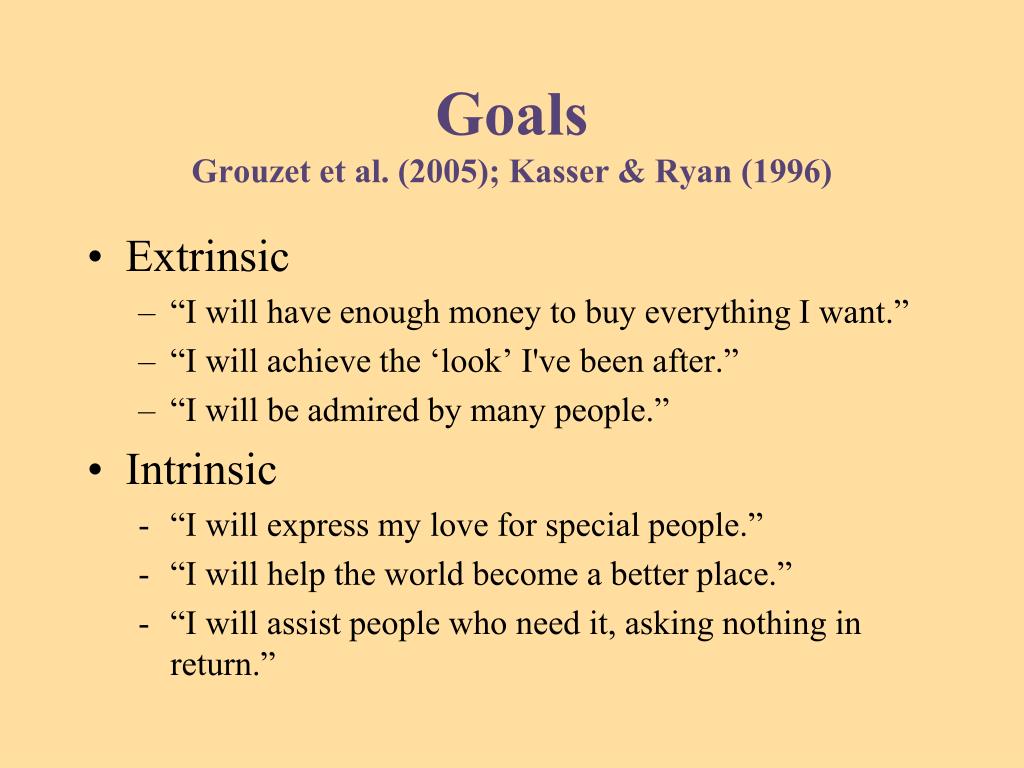 Goals
Grouzet et al. (2005); Kasser & Ryan (1996)

• Extrinsic
– “I will have enough money to buy everything I want.”
– “I will achieve the ‘look’ I've been after.”
– “I will be admired by many people.”
• Intrinsic
- “I will express my love for special people.”
- “I will help the world become a better place.”
- “I will assist people who need it, asking nothing in return.”